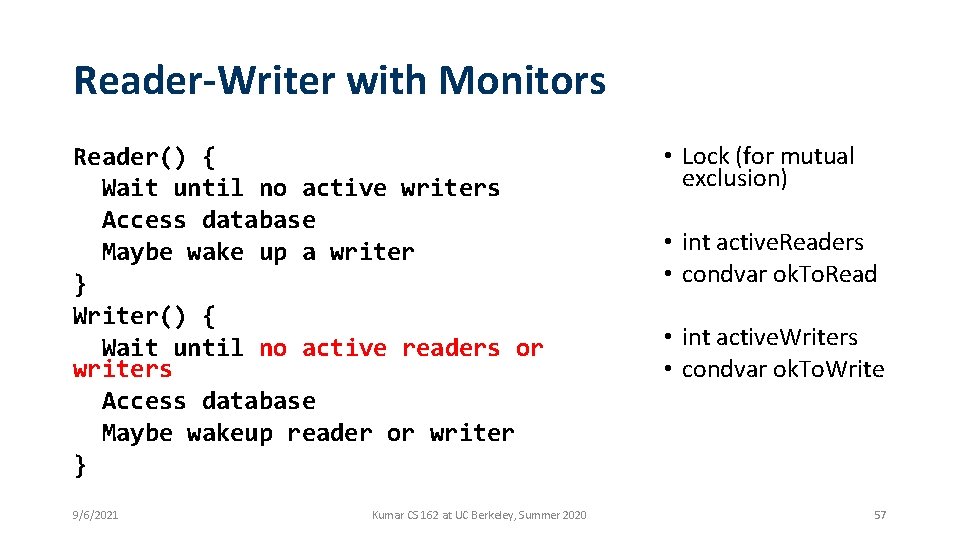 Reader-Writer with Monitors

Reader() {
  Wait until no active writers
  Access database
  Maybe wake up a writer
}
Writer() {
  Wait until no active readers or writers
  Access database
  Maybe wakeup reader or writer
}

• Lock (for mutual exclusion)

• int activeReaders
• condvar okToRead

• int activeWriters
• condvar okToWrite

9/6/2021

Kumar CS 162 at UC Berkeley, Summer 2020

57